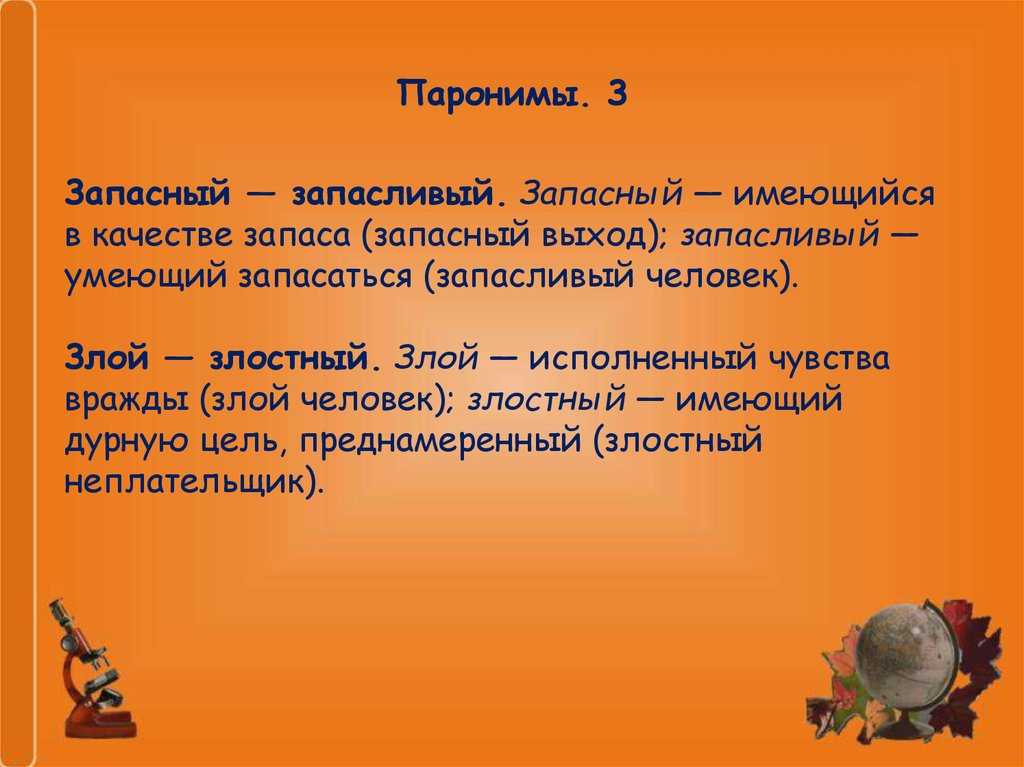 Паронимы. 3

Запасный — запасливый. Запасный — имеющийся в качестве запаса (запасный выход); запасливый — умеющий запасаться (запасливый человек).

Злой — злостный. Злой — исполненный чувства вражды (злой человек); злостный — имеющий дурную цель, преднамеренный (злостный неплательщик).